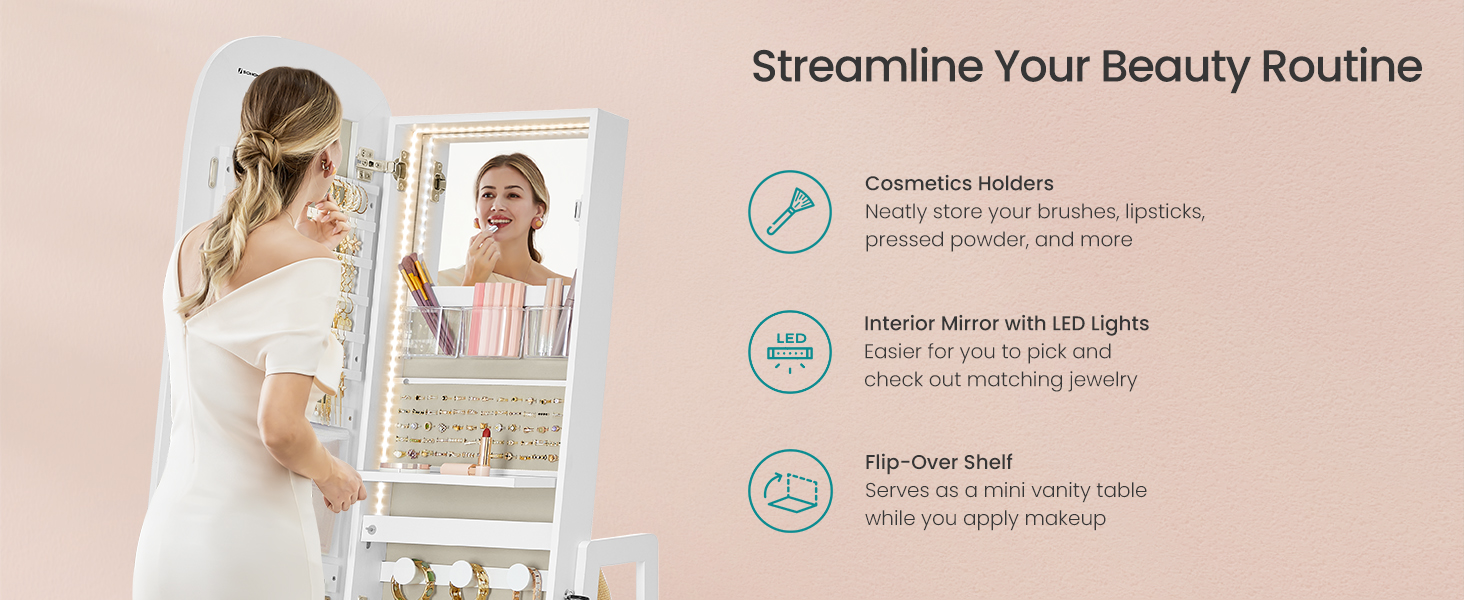 Streamline Your Beauty Routine

Cosmetics Holders
Neatly store your brushes, lipsticks, pressed powder, and more

LED

Interior Mirror with LED Lights
Easier for you to pick and check out matching jewelry

Flip-Over Shelf
Serves as a mini vanity table while you apply makeup